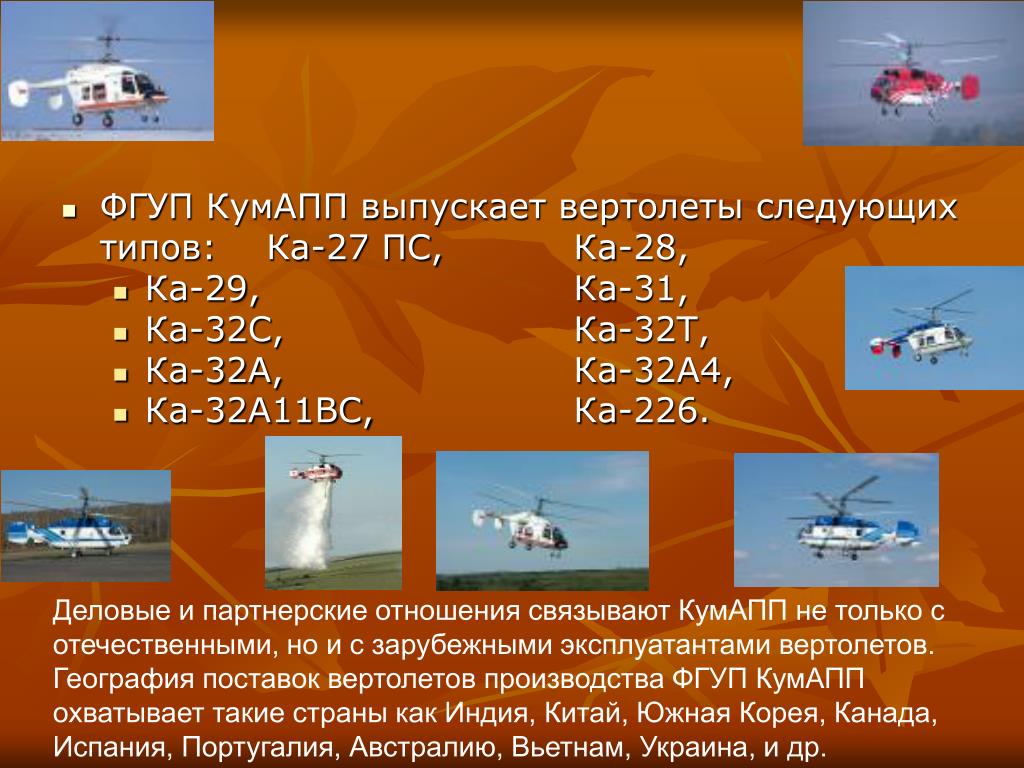 ФГУП КумАПП выпускает вертолеты следующих типов: Ка-27 ПС, Ка-28,

Ка-29, Ка-31,

Ка-32С, Ка-32Т,

Ка-32А, Ка-32А4,

Ка-32А11ВС, Ка-226.

Деловые и партнерские отношения связывают КумАПП не только с отечественными, но и с зарубежными эксплуатантами вертолетов. География поставок вертолетов производства ФГУП КумАПП охватывает такие страны как Индия, Китай, Южная Корея, Канада, Испания, Португалия, Австралию, Вьетнам, Украина, и др.